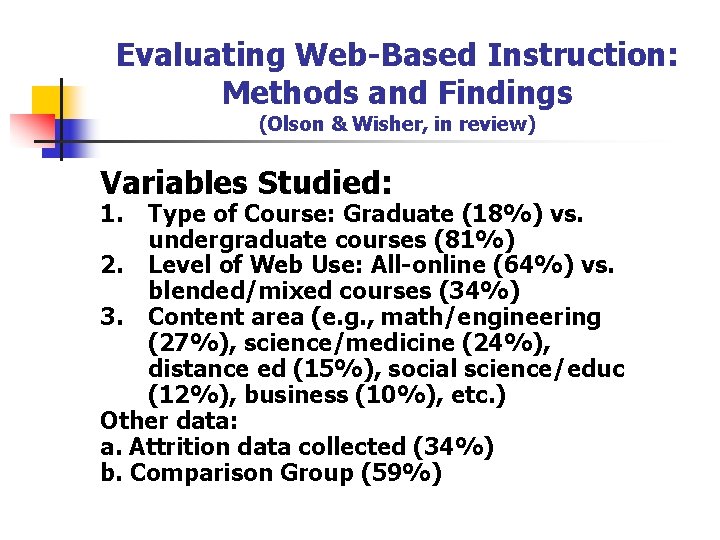 Evaluating Web-Based Instruction: Methods and Findings
(Olson & Wisher, in review)

Variables Studied:
1. Type of Course: Graduate (18%) vs. undergraduate courses (81%)
2. Level of Web Use: All-online (64%) vs. blended/mixed courses (34%)
3. Content area (e.g., math/engineering (27%), science/medicine (24%), distance ed (15%), social science/educ (12%), business (10%), etc.)
Other data:
a. Attrition data collected (34%)
b. Comparison Group (59%)